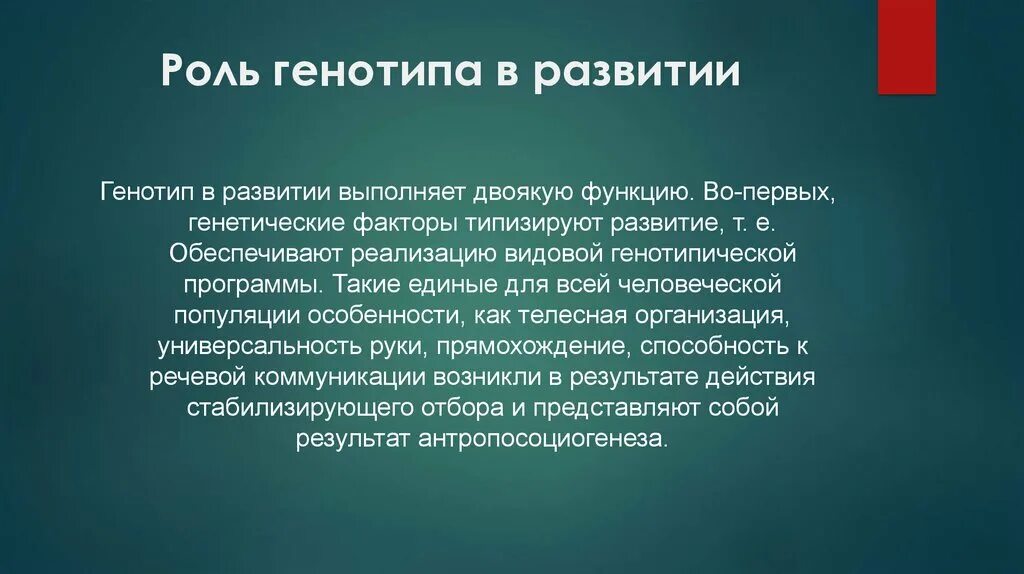 Роль генотипа в развитии

Генотип в развитии выполняет двоякую функцию. Во-первых, генетические факторы типизируют развитие, т. е. Обеспечивают реализацию видовой генотипической программы. Такие единые для всей человеческой популяции особенности, как телесная организация, универсальность руки, прямохождение, способность к речевой коммуникации возникли в результате действия стабилизирующего отбора и представляют собой результат антропосоциогенеза.